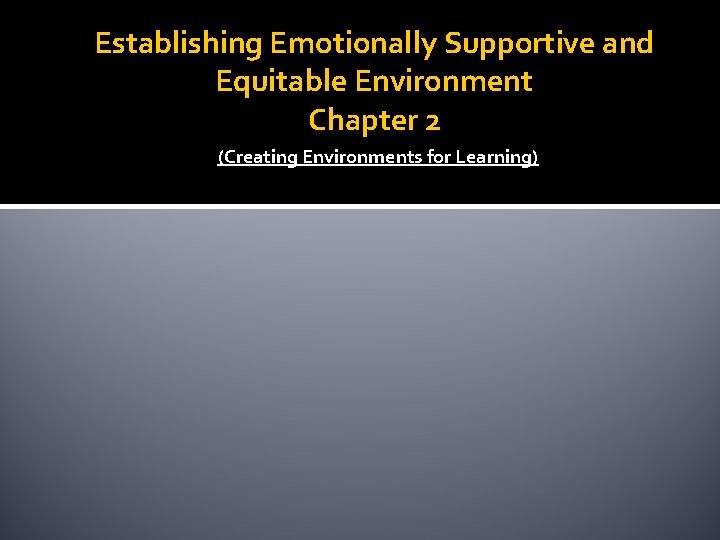 Establishing Emotionally Supportive and Equitable Environment
Chapter 2

(Creating Environments for Learning)